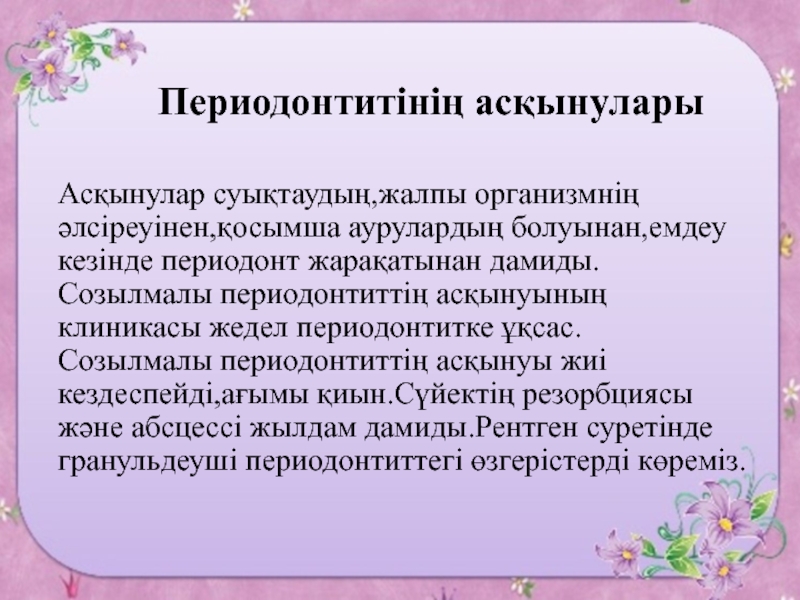 Периодонтитінің асқынулары

Асқынулар суықтаудың,жалпы организмнің әлсіреуінен,қосымша аурулардың болуынан,емдеу кезінде периодонт жарақатынан дамиды. Созылмалы периодонтиттің асқынуының клиникасы жедел периодонтитке ұқсас. Созылмалы периодонтиттің асқынуы жиі кездеспейді,ағымы қиын.Сүйектің резорбциясы және абсцессі жылдам дамиды.Рентген суретінде гранульдеуші периодонтиттегі өзгерістерді көреміз.